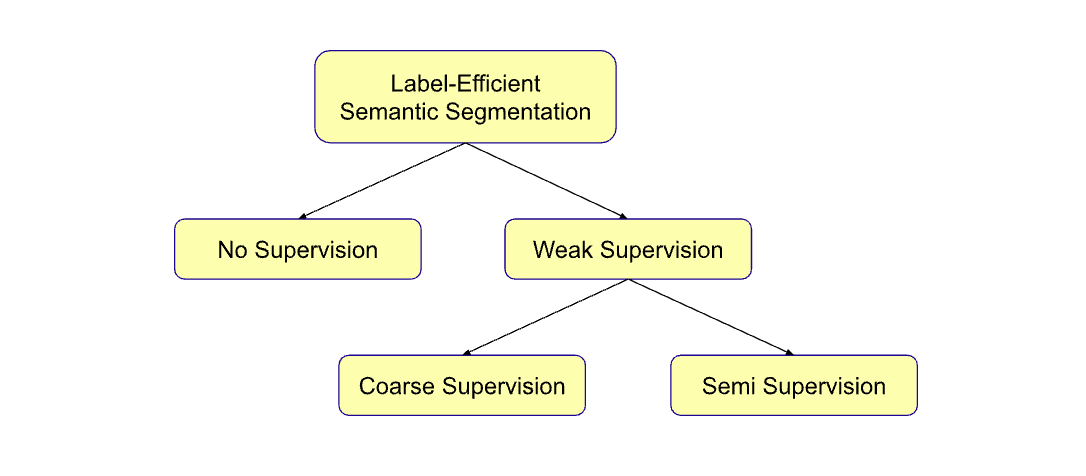 Label-Efficient
Semantic Segmentation

No Supervision

Weak Supervision

Coarse Supervision

Semi Supervision